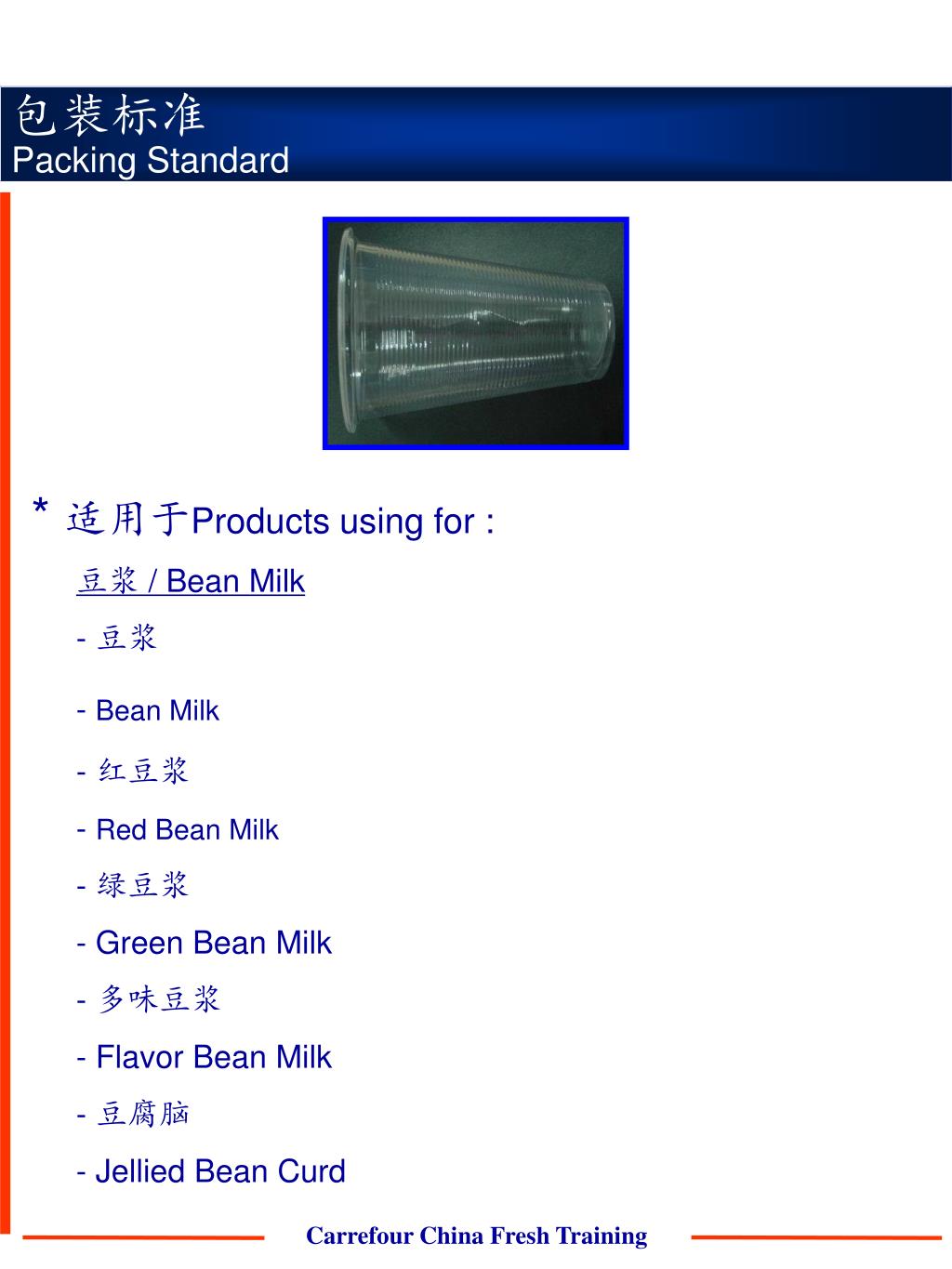 包装标准
Packing Standard

* 适用于Products using for :

豆浆 / Bean Milk

- 豆浆

- Bean Milk

- 红豆浆

- Red Bean Milk

- 绿豆浆

- Green Bean Milk

- 多味豆浆

- Flavor Bean Milk

- 豆腐脑

- Jellied Bean Curd

Carrefour China Fresh Training